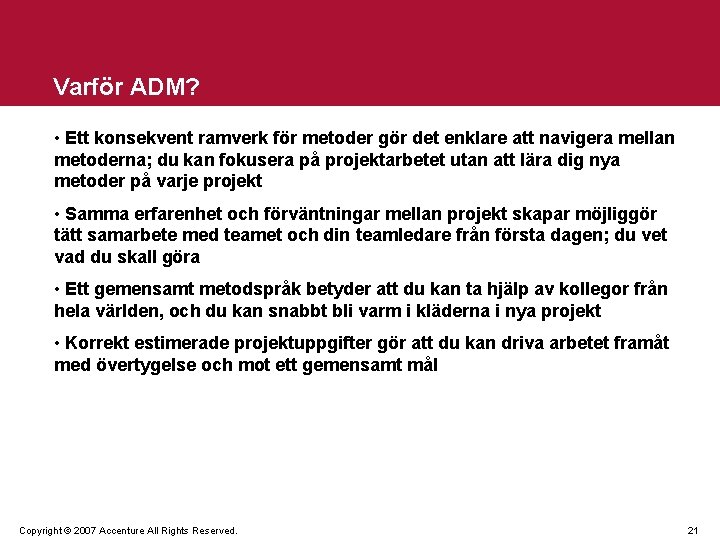 Varför ADM?

• Ett konsekvent ramverk för metoder gör det enklare att navigera mellan metoderna; du kan fokusera på projektarbetet utan att lära dig nya metoder på varje projekt

• Samma erfarenhet och förväntningar mellan projekt skapar möjliggör tätt samarbete med teamet och din teamledare från första dagen; du vet vad du skall göra

• Ett gemensamt metodspråk betyder att du kan ta hjälp av kollegor från hela världen, och du kan snabbt bli varm i kläderna i nya projekt

• Korrekt estimerade projektuppgifter gör att du kan driva arbetet framåt med övertygelse och mot ett gemensamt mål

Copyright © 2007 Accenture All Rights Reserved.

21